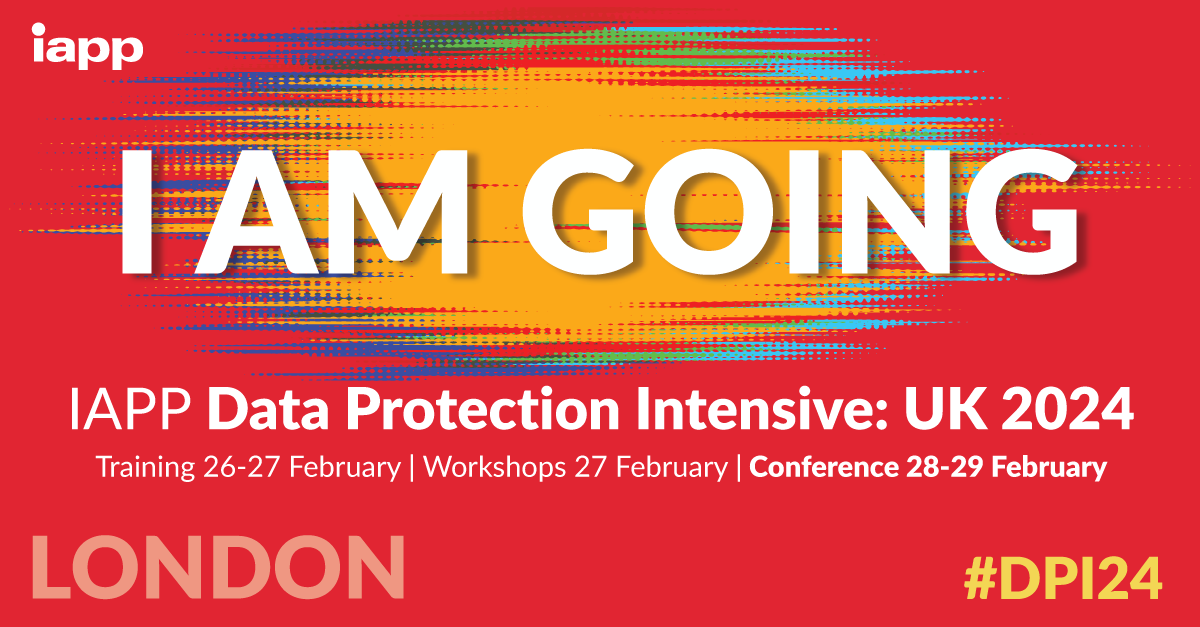 iapp

I AM GOING

IAPP Data Protection Intensive: UK 2024

Training 26-27 February | Workshops 27 February | Conference 28-29 February

LONDON

#DPI24